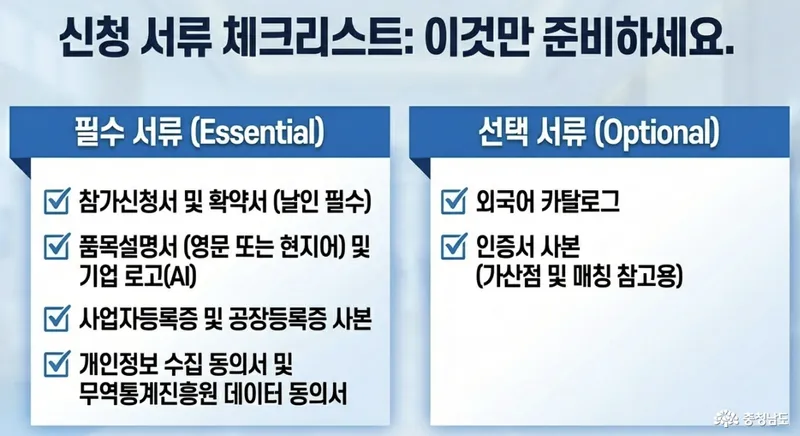 신청 서류 체크리스트: 이것만 준비하세요.

필수 서류 (Essential)

참가신청서 및 확약서 (날인 필수)

품목설명서 (영문 또는 현지어) 및 기업 로고(AI)

사업자등록증 및 공장등록증 사본

개인정보 수집 동의서 및 무역통계진흥원 데이터 동의서

선택 서류 (Optional)

외국어 카탈로그

인증서 사본 (가산점 및 매칭 참고용)

충청남도